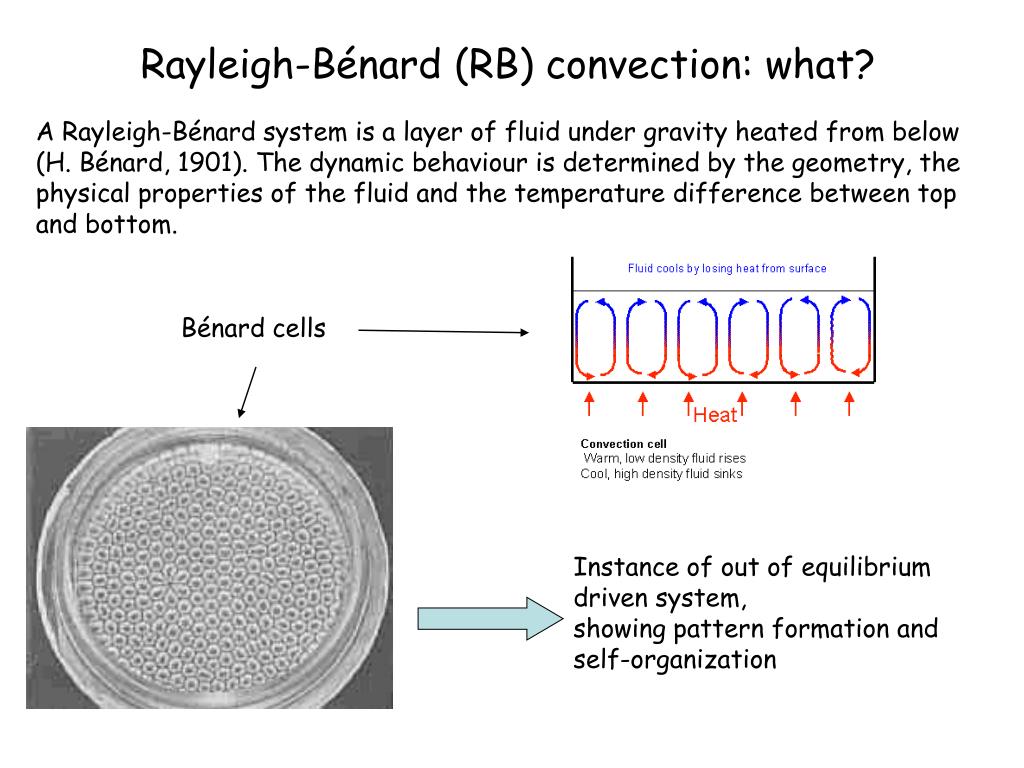 Rayleigh-Bénard (RB) convection: what?

A Rayleigh-Bénard system is a layer of fluid under gravity heated from below (H. Bénard, 1901). The dynamic behaviour is determined by the geometry, the physical properties of the fluid and the temperature difference between top and bottom.

Bénard cells

Fluid cools by losing heat from surface

Heat

Convection cell
Warm, low density fluid rises
Cool, high density fluid sinks

Instance of out of equilibrium driven system,
showing pattern formation and self-organization